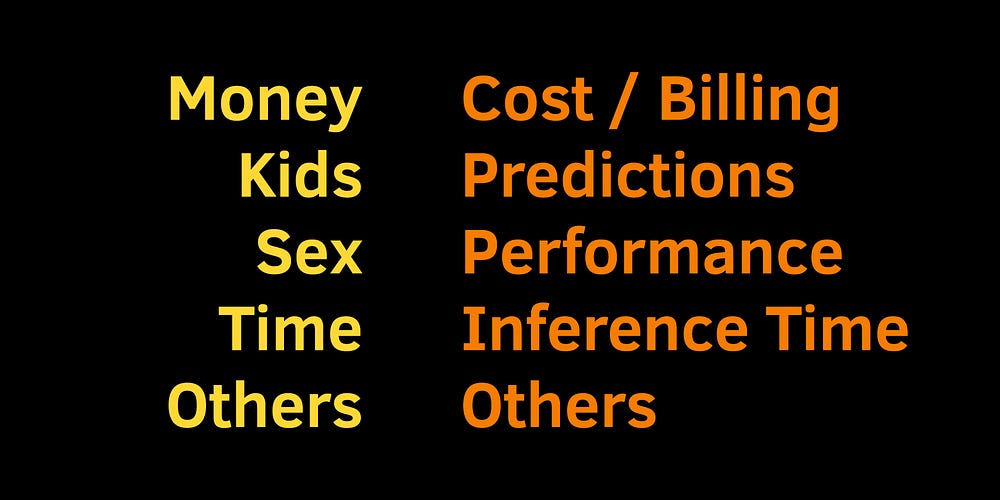 Money
Kids
Sex
Time
Others

Cost / Billing
Predictions
Performance
Inference Time
Others